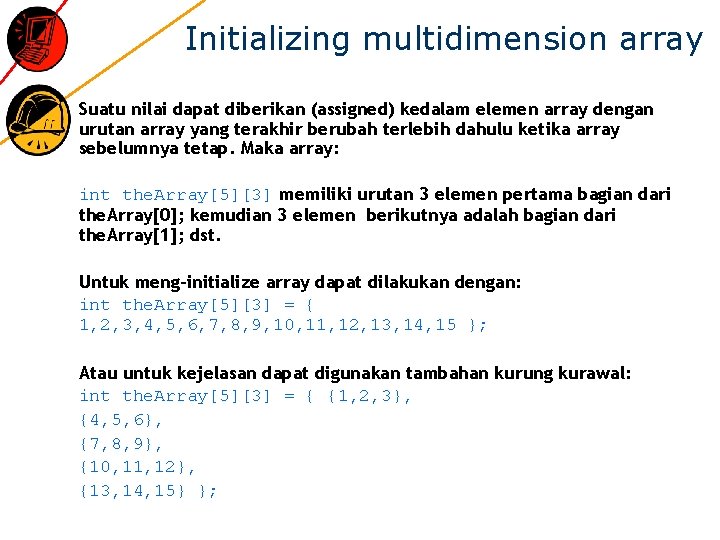 Initializing multidimension array

Suatu nilai dapat diberikan (assigned) kedalam elemen array dengan urutan array yang terakhir berubah terlebih dahulu ketika array sebelumnya tetap. Maka array:

int theArray[5][3] memiliki urutan 3 elemen pertama bagian dari theArray[0]; kemudian 3 elemen berikutnya adalah bagian dari theArray[1]; dst.

Untuk meng-initialize array dapat dilakukan dengan:
int theArray[5][3] = {
1,2,3,4,5,6,7,8,9,10,11,12,13,14,15 };

Atau untuk kejelasan dapat digunakan tambahan kurung kurawal:
int theArray[5][3] = { {1,2,3},
{4,5,6},
{7,8,9},
{10,11,12},
{13,14,15} };